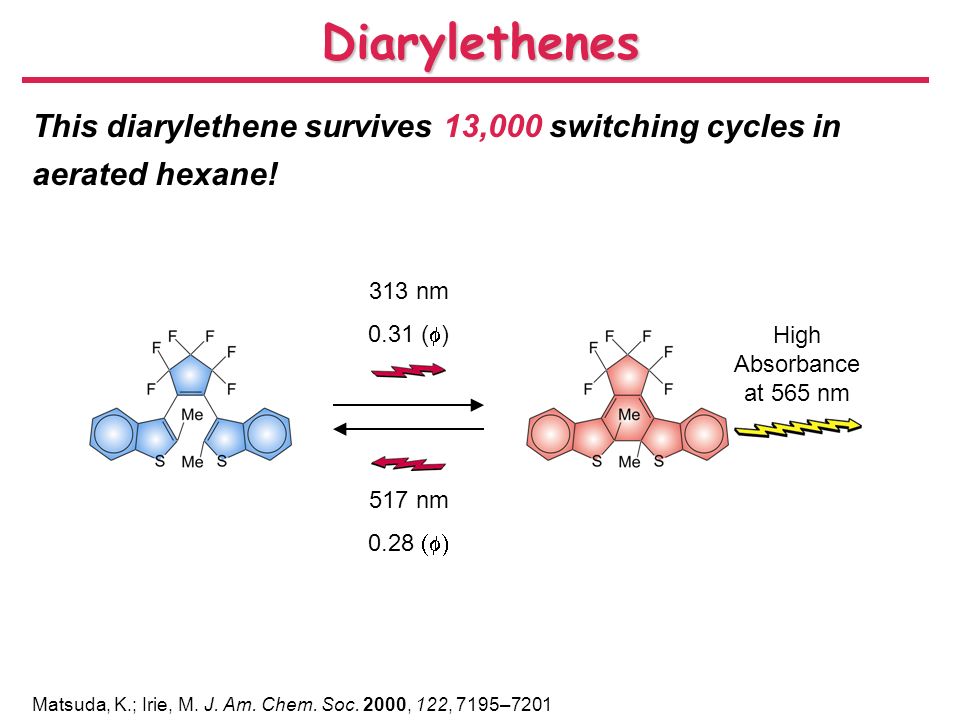 Diarylethenes

This diarylethene survives 13,000 switching cycles in aerated hexane!

F F F F F F Me S Me S

313 nm

0.31 ($\phi$)

517 nm

0.28 ($\phi$)

F F F F F F Me S Me S

High Absorbance at 565 nm

Matsuda, K.; Irie, M. J. Am. Chem. Soc. 2000, 122, 7195–7201